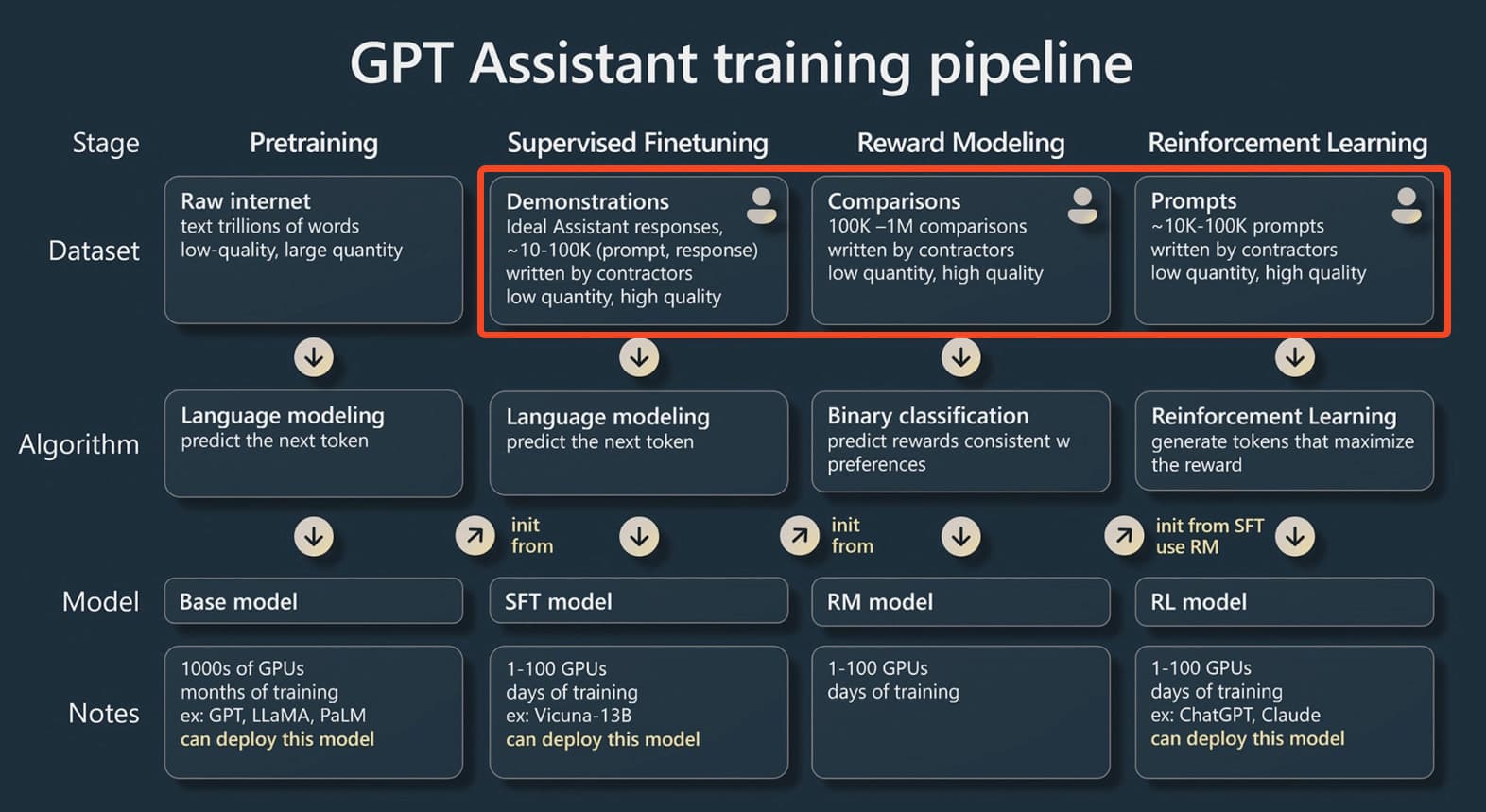 GPT Assistant training pipeline

| Stage | Pretraining | Supervised Finetuning | Reward Modeling | Reinforcement Learning |
|---|---|---|---|---|
| Dataset | Raw internet text trillions of words low-quality, large quantity | Demonstrations Ideal Assistant responses, ~10-100K (prompt, response) written by contractors low quantity, high quality | Comparisons 100K –1M comparisons written by contractors low quantity, high quality | Prompts ~10K-100K prompts written by contractors low quantity, high quality |
| Algorithm | Language modeling predict the next token | Language modeling predict the next token | Binary classification predict rewards consistent w preferences | Reinforcement Learning generate tokens that maximize the reward |
| | | init from | init from | init from SFT use RM |
| Model | Base model | SFT model | RM model | RL model |
| Notes | 1000s of GPUs months of training ex: GPT, LLaMA, PaLM can deploy this model | 1-100 GPUs days of training ex: Vicuna-13B can deploy this model | 1-100 GPUs days of training | 1-100 GPUs days of training ex: ChatGPT, Claude can deploy this model |